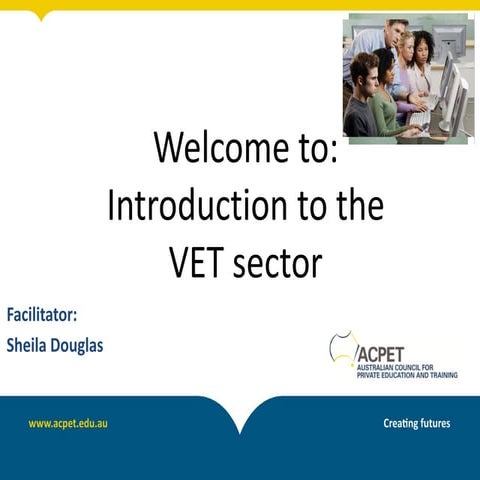 Welcome to:
Introduction to the VET sector

Facilitator:
Sheila Douglas

ACPET
AUSTRALIAN COUNCIL FOR PRIVATE EDUCATION AND TRAINING

www.acpet.edu.au

Creating futures